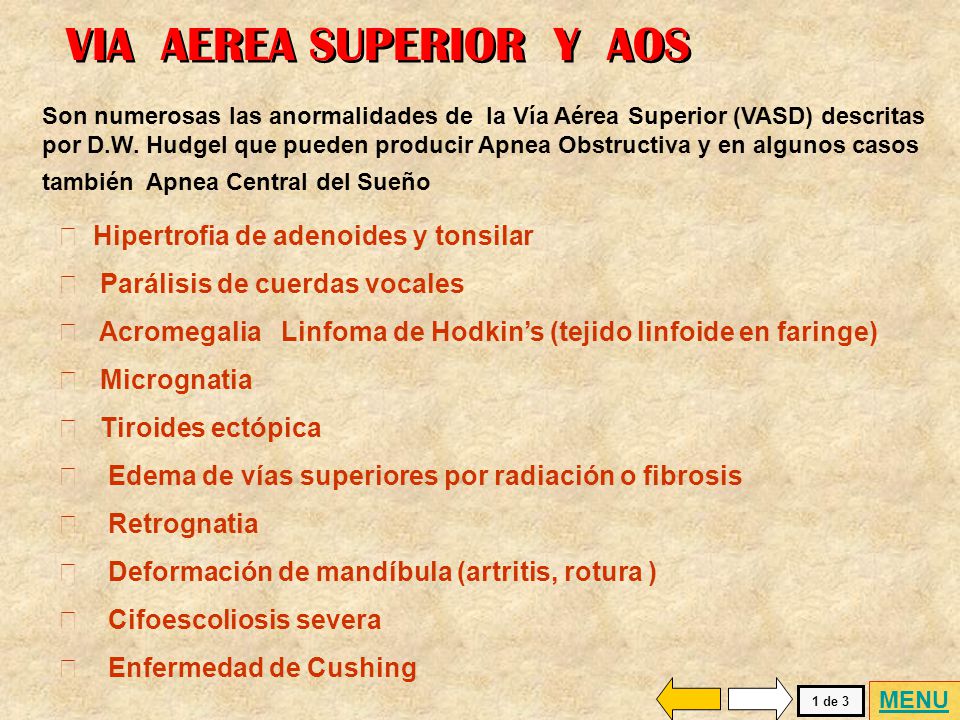 VIA AEREA SUPERIOR Y AOS

Son numerosas las anormalidades de la Vía Aérea Superior (VASD) descritas por D.W. Hudgel que pueden producir Apnea Obstructiva y en algunos casos también Apnea Central del Sueño

Hipertrofia de adenoides y tonsilar

Parálisis de cuerdas vocales

Acromegalia Linfoma de Hodkin's (tejido linfoide en faringe)

Micrognatia

Tiroides ectópica

Edema de vías superiores por radiación o fibrosis

Retrognatia

Deformación de mandíbula (artritis, rotura )

Cifoescoliosis severa

Enfermedad de Cushing

1 de 3

MENU